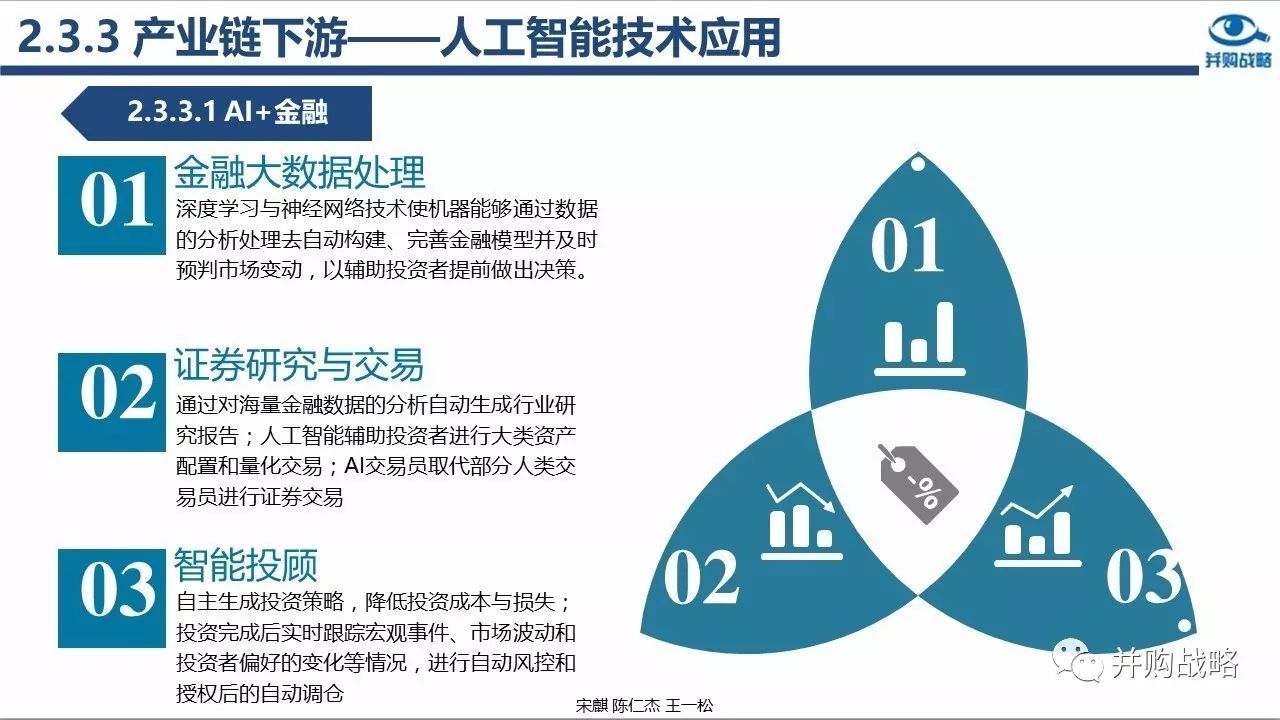 2.3.3 产业链下游——人工智能技术应用

并购战略

2.3.3.1 AI+金融

01 金融大数据处理
深度学习与神经网络技术使机器能够通过数据的分析处理去自动构建、完善金融模型并及时预判市场变动，以辅助投资者提前做出决策。

02 证券研究与交易
通过对海量金融数据的分析自动生成行业研究报告；人工智能辅助投资者进行大类资产配置和量化交易；AI交易员取代部分人类交易员进行证券交易

03 智能投顾
自主生成投资策略，降低投资成本与损失；投资完成后实时跟踪宏观事件、市场波动和投资者偏好的变化等情况，进行自动风控和授权后的自动调仓

01

-%

02

03

并购战略

宋麒 陈仁杰 王一松